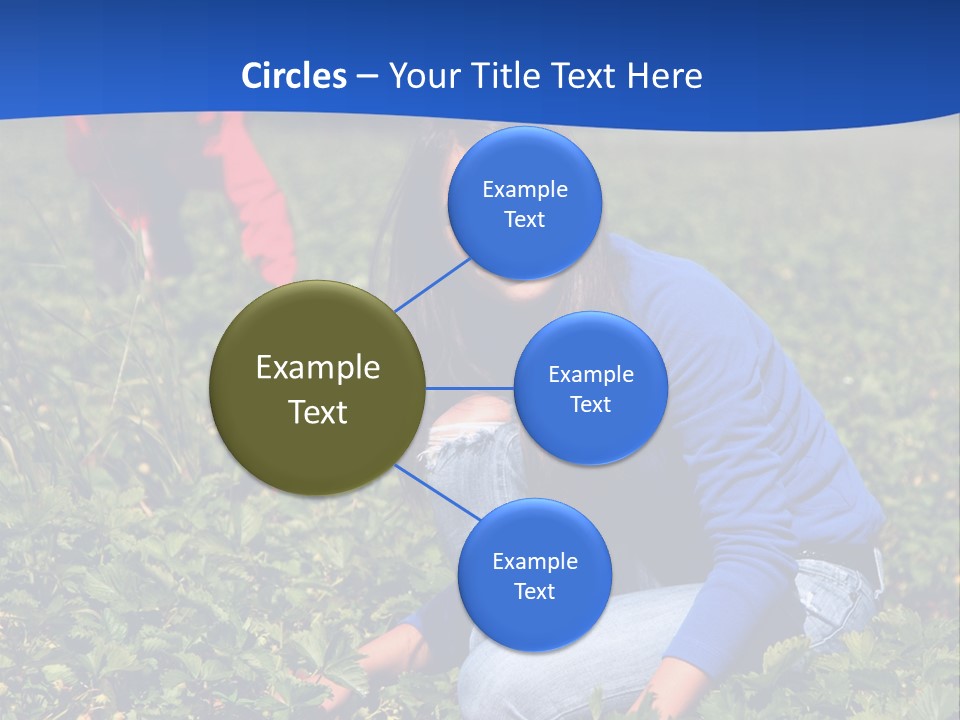 Circles – Your Title Text Here

Example Text

Example Text

Example Text

Example Text